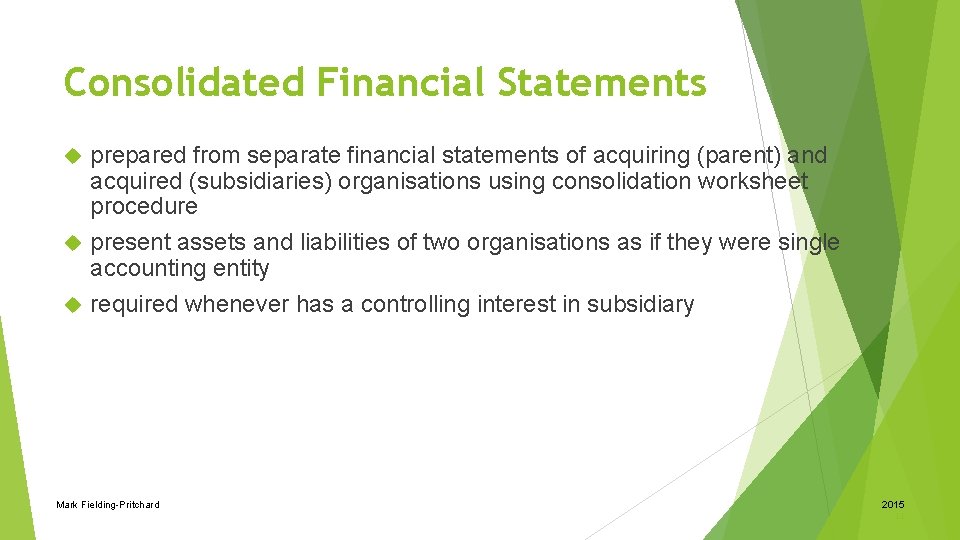 Consolidated Financial Statements

prepared from separate financial statements of acquiring (parent) and acquired (subsidiaries) organisations using consolidation worksheet procedure

present assets and liabilities of two organisations as if they were single accounting entity

required whenever has a controlling interest in subsidiary

Mark Fielding-Pritchard

2015